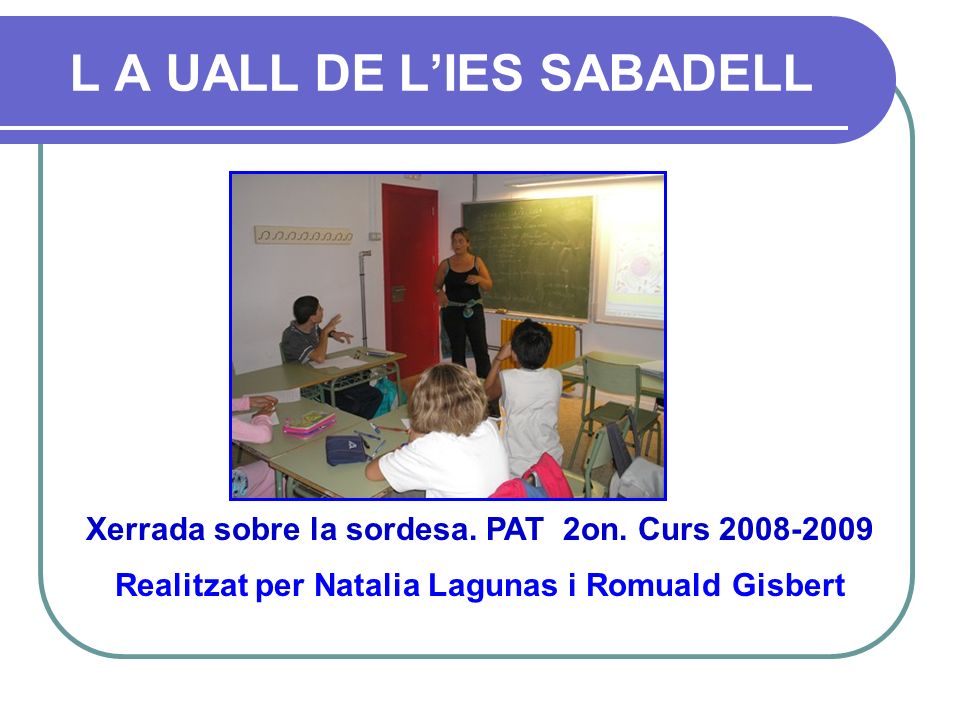 L A UALL DE L'IES SABADELL

Xerrada sobre la sordesa. PAT 2on. Curs 2008-2009

Realitzat per Natalia Lagunas i Romuald Gisbert